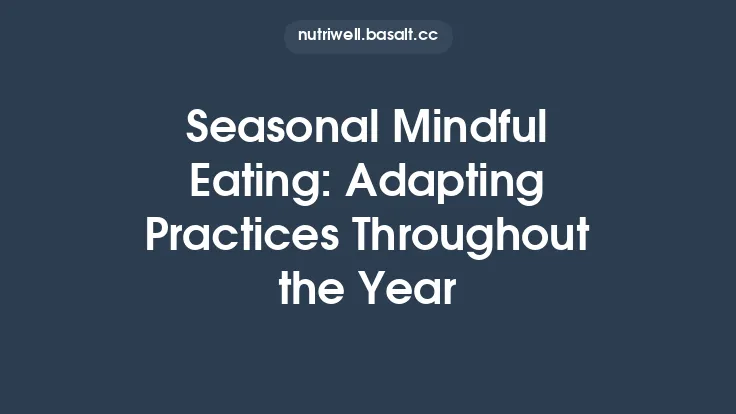 nutriwell.basalt.cc

Seasonal Mindful Eating: Adapting Practices Throughout the Year